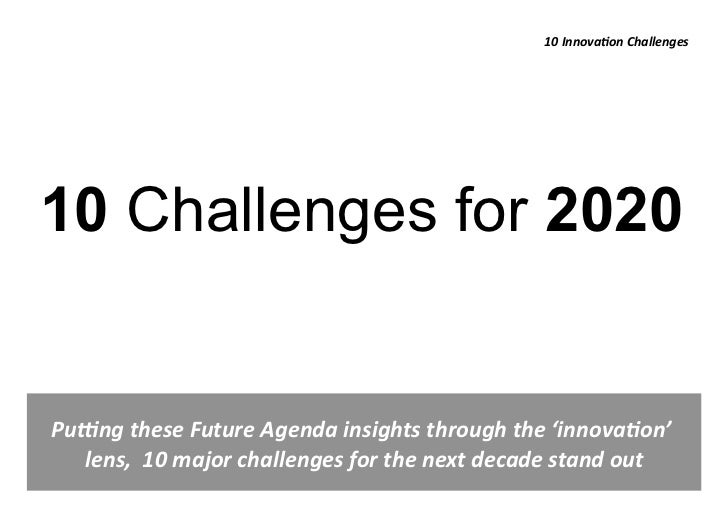 10 Innovation Challenges

10 Challenges for 2020

Putting these Future Agenda insights through the ‘innovation’ lens,  10 major challenges for the next decade stand out